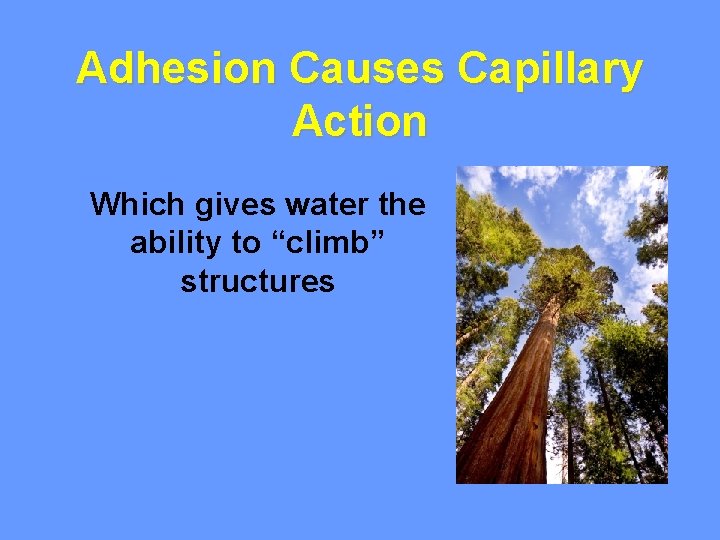 Adhesion Causes Capillary Action

Which gives water the ability to “climb” structures